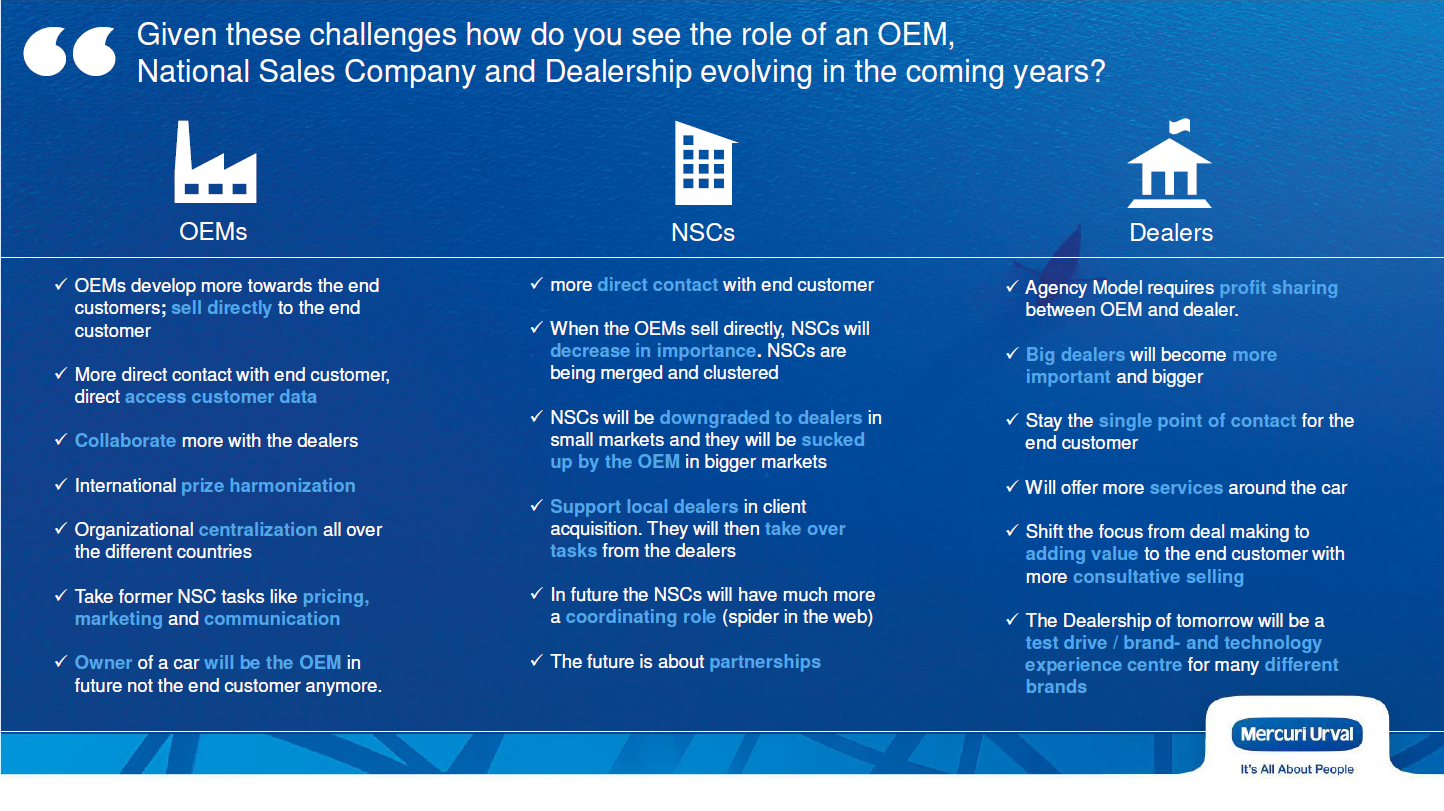 Given these challenges how do you see the role of an OEM, National Sales Company and Dealership evolving in the coming years?

OEMs

✓ OEMs develop more towards the end customers; sell directly to the end customer

✓ More direct contact with end customer, direct access customer data

✓ Collaborate more with the dealers

✓ International prize harmonization

✓ Organizational centralization all over the different countries

✓ Take former NSC tasks like pricing, marketing and communication

✓ Owner of a car will be the OEM in future not the end customer anymore.

NSCs

✓ more direct contact with end customer

✓ When the OEMs sell directly, NSCs will decrease in importance. NSCs are being merged and clustered

✓ NSCs will be downgraded to dealers in small markets and they will be sucked up by the OEM in bigger markets

✓ Support local dealers in client acquisition. They will then take over tasks from the dealers

✓ In future the NSCs will have much more a coordinating role (spider in the web)

✓ The future is about partnerships

Dealers

✓ Agency Model requires profit sharing between OEM and dealer.

✓ Big dealers will become more important and bigger

✓ Stay the single point of contact for the end customer

✓ Will offer more services around the car

✓ Shift the focus from deal making to adding value to the end customer with more consultative selling

✓ The Dealership of tomorrow will be a test drive / brand- and technology experience centre for many different brands

Mercuri Urval
It's All About People